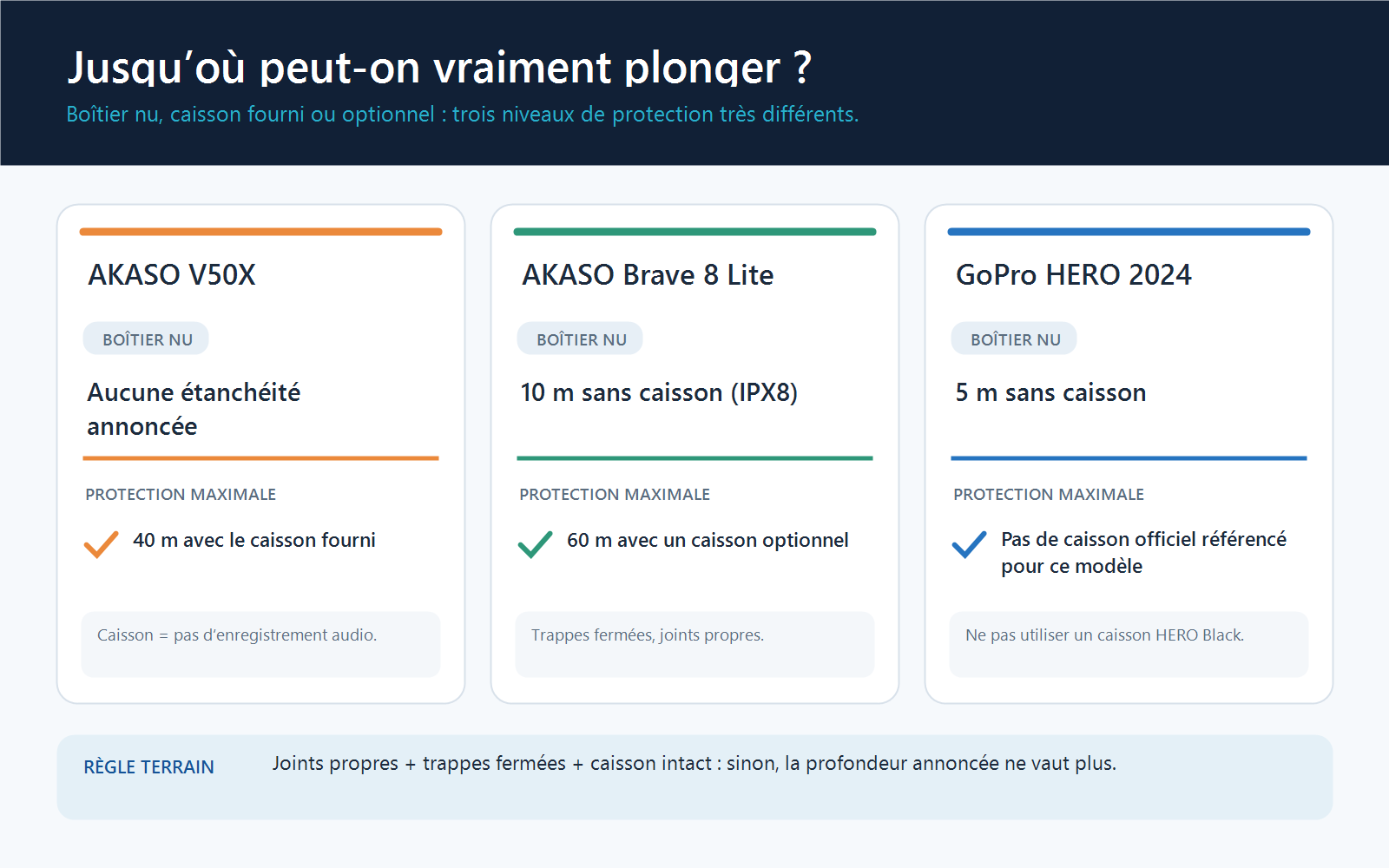 Jusqu’où peut-on vraiment plonger ?
Boîtier nu, caisson fourni ou optionnel : trois niveaux de protection très différents.

AKASO V50X

BOÎTIER NU

Aucune étanchéité annoncée

PROTECTION MAXIMALE

40 m avec le caisson fourni

Caisson = pas d’enregistrement audio.

AKASO Brave 8 Lite

BOÎTIER NU

10 m sans caisson (IPX8)

PROTECTION MAXIMALE

60 m avec un caisson optionnel

Trappes fermées, joints propres.

GoPro HERO 2024

BOÎTIER NU

5 m sans caisson

PROTECTION MAXIMALE

Pas de caisson officiel référencé pour ce modèle

Ne pas utiliser un caisson HERO Black.

RÈGLE TERRAIN

Joints propres + trappes fermées + caisson intact : sinon, la profondeur annoncée ne vaut plus.